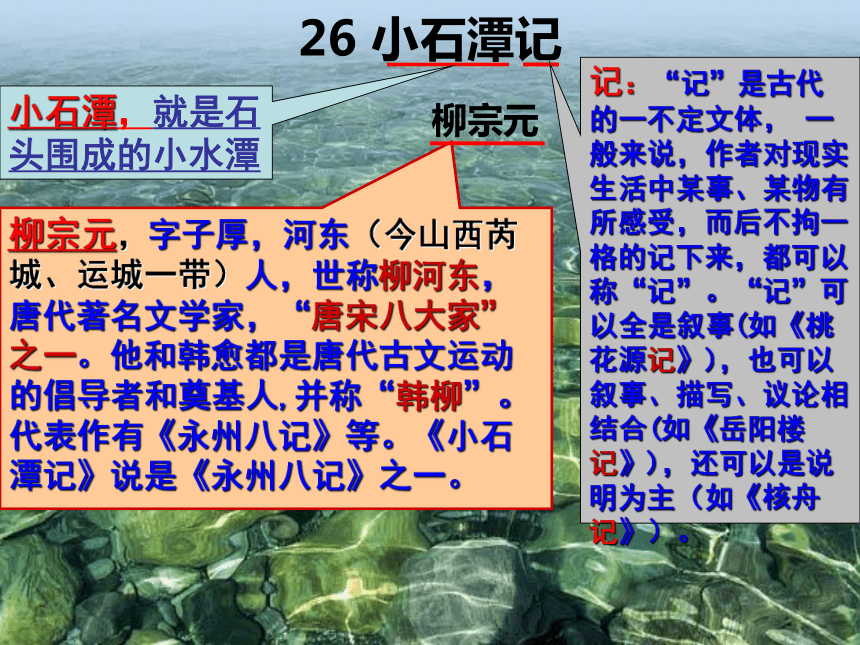 26 小石潭记

小石潭，就是石头围成的小水潭

柳宗元

柳宗元，字子厚，河东（今山西芮城、运城一带）人，世称柳河东，唐代著名文学家，“唐宋八大家”之一。他和韩愈都是唐代古文运动的倡导者和奠基人，并称“韩柳”。代表作有《永州八记》等。《小石潭记》说是《永州八记》之一。

记：“记”是古代的一不定文体，一般来说，作者对现实生活中某事、某物有所感受，而后不拘一格的记下来，都可以称“记”。“记”可以全是叙事(如《桃花源记》)，也可以叙事、描写、议论相结合(如《岳阳楼记》)，还可以是说明为主（如《核舟记》）。